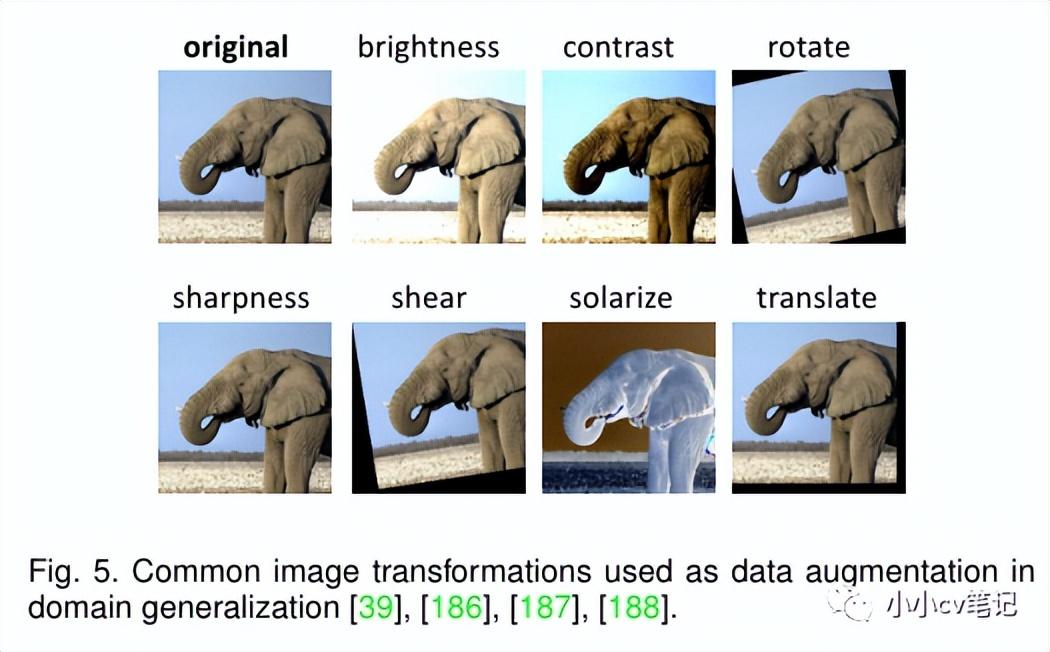 original brightness contrast rotate

sharpness shear solarize translate

Fig. 5. Common image transformations used as data augmentation in domain generalization [39], [186], [187], [188].

小小cv笔记